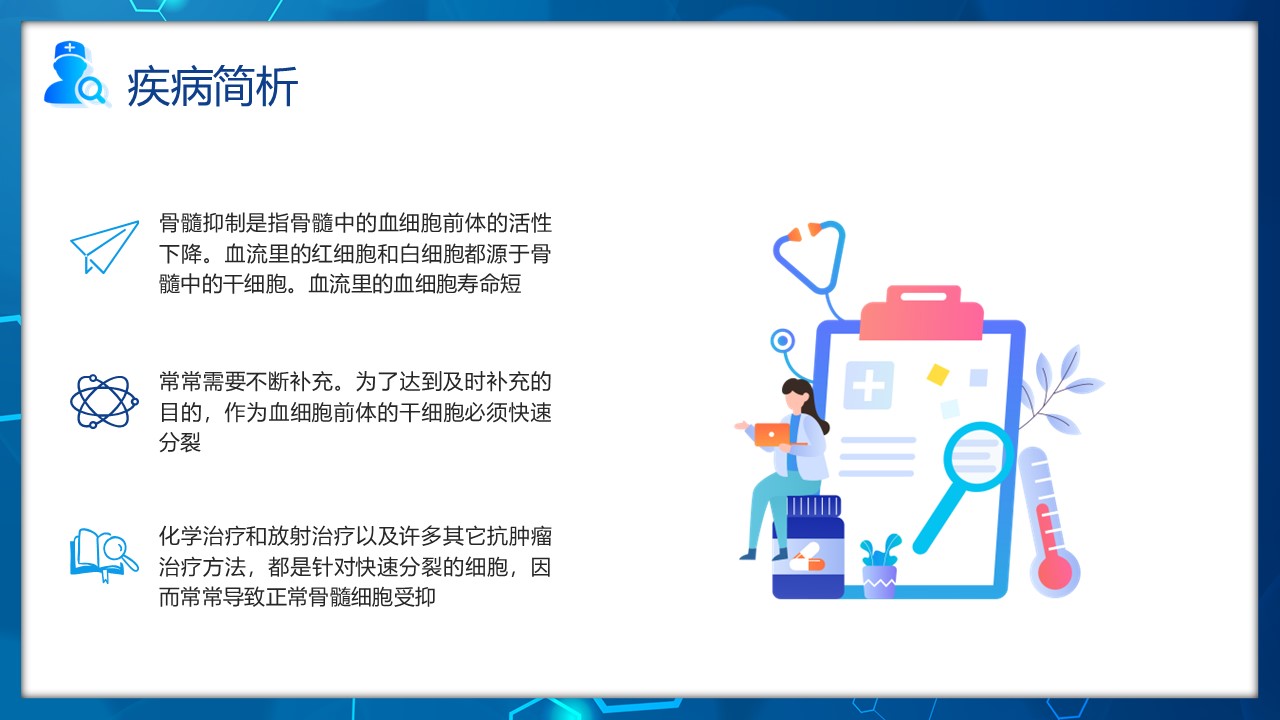 疾病简析

骨髓抑制是指骨髓中的血细胞前体的活性下降。血流里的红细胞和白细胞都源于骨髓中的干细胞。血流里的血细胞寿命短

常常需要不断补充。为了达到及时补充的目的，作为血细胞前体的干细胞必须快速分裂

化学治疗和放射治疗以及许多其它抗肿瘤治疗方法，都是针对快速分裂的细胞，因而常常导致正常骨髓细胞受抑